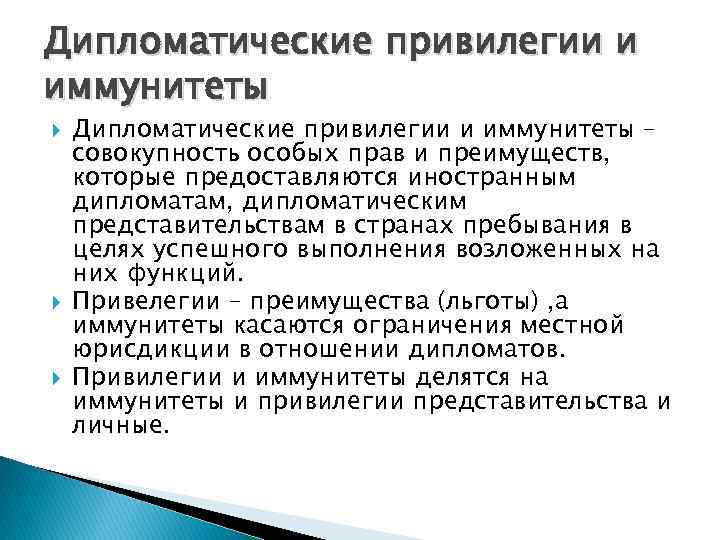 Дипломатические привилегии и иммунитеты

Дипломатические привилегии и иммунитеты – совокупность особых прав и преимуществ, которые предоставляются иностранным дипломатам, дипломатическим представительствам в странах пребывания в целях успешного выполнения возложенных на них функций.

Привелегии – преимущества (льготы) ,а иммунитеты касаются ограничения местной юрисдикции в отношении дипломатов.

Привилегии и иммунитеты делятся на иммунитеты и привилегии представительства и личные.